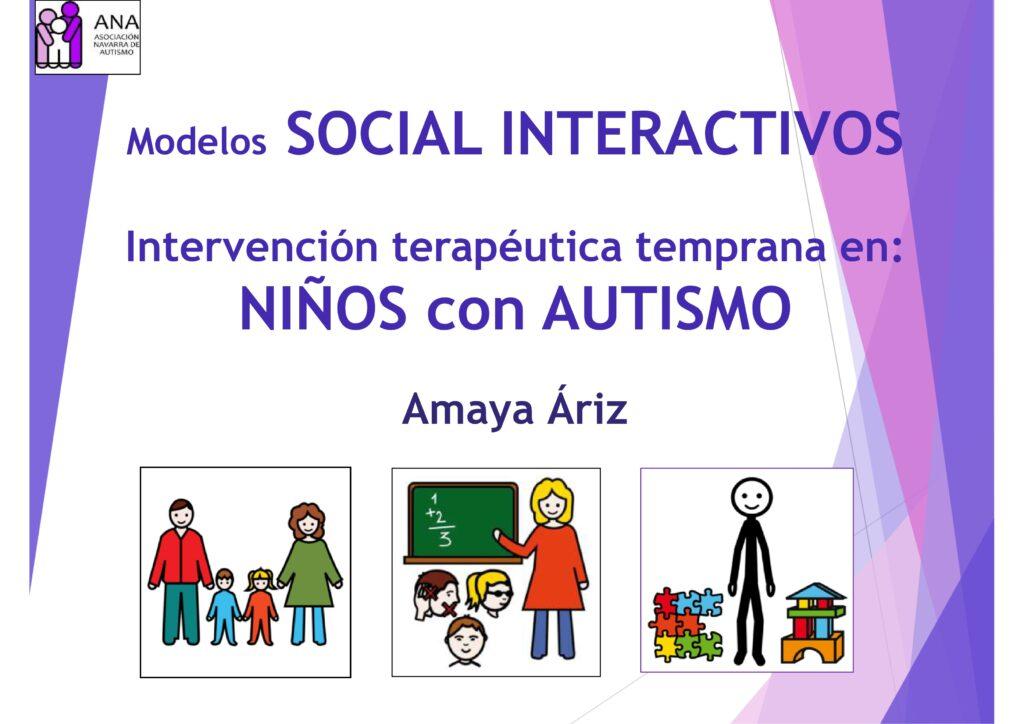 ANA
ASOCIACIÓN NAVARRA DE AUTISMO

Modelos SOCIAL INTERACTIVOS

Intervención terapéutica temprana en:
NIÑOS con AUTISMO

Amaya Áriz

1
+2
3